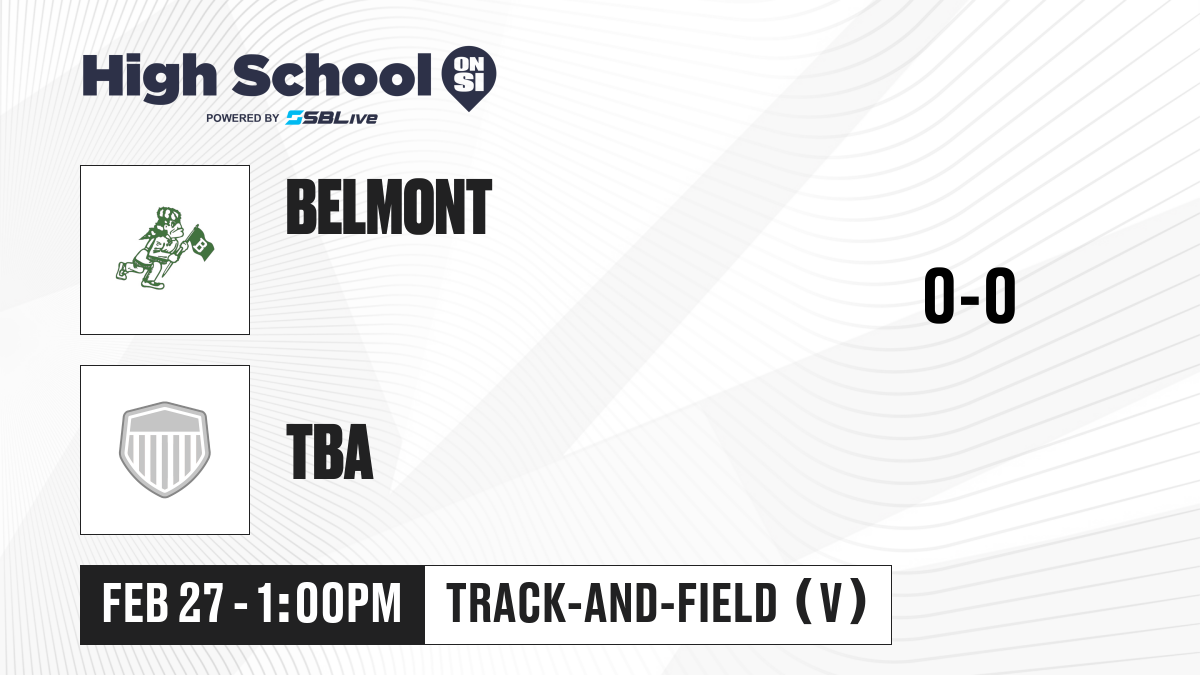 High School ON SI
POWERED BY SBLive

B

BELMONT

0-0

TBA

FEB 27 - 1:00PM

TRACK-AND-FIELD (V)